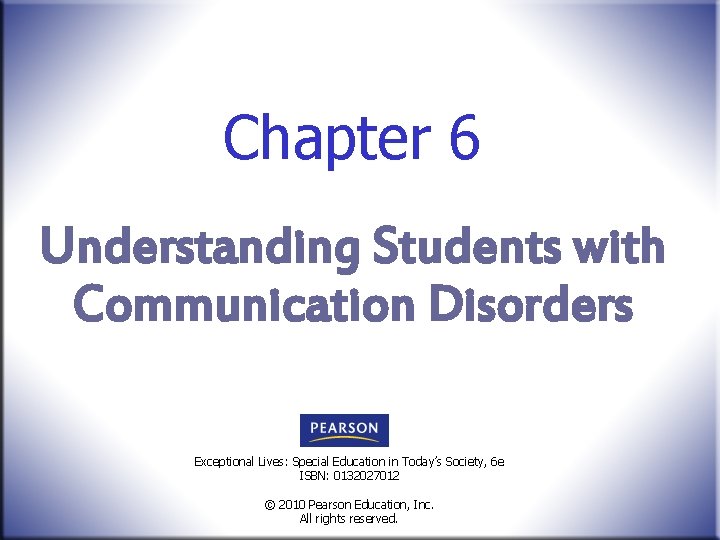 Chapter 6

Understanding Students with Communication Disorders

PEARSON

Exceptional Lives: Special Education in Today's Society, 6e
ISBN: 0132027012

© 2010 Pearson Education, Inc.
All rights reserved.